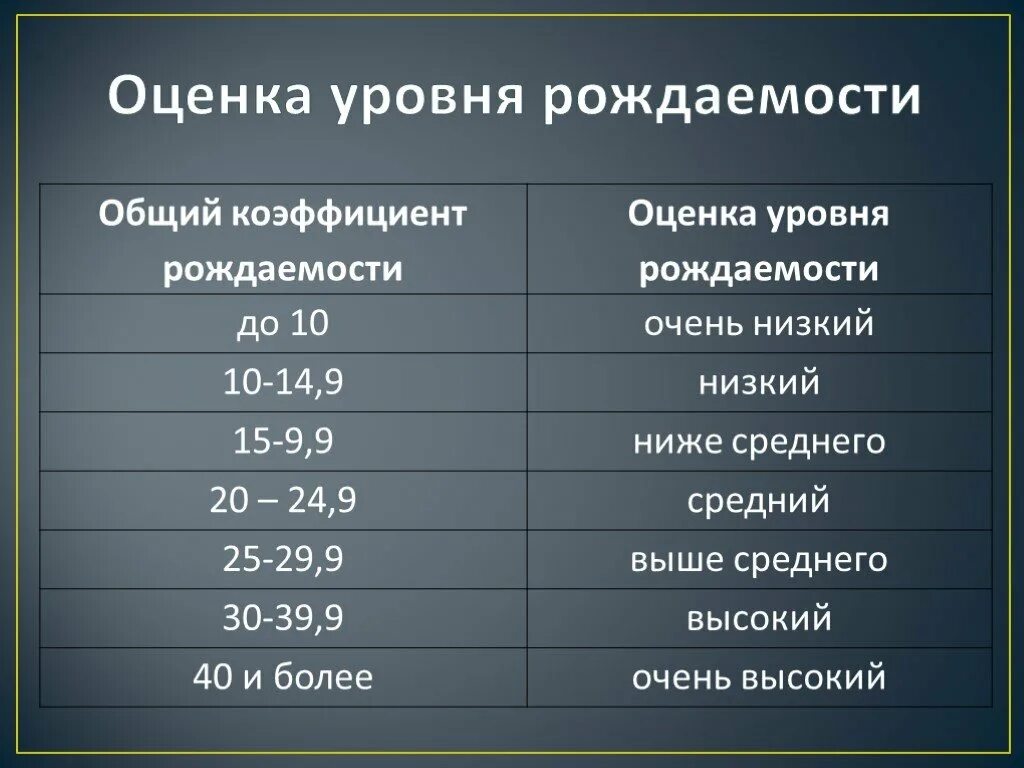 Оценка уровня рождаемости

| Общий коэффициент рождаемости | Оценка уровня рождаемости |
|---|---|
| до 10 | очень низкий |
| 10-14,9 | низкий |
| 15-9,9 | ниже среднего |
| 20 – 24,9 | средний |
| 25-29,9 | выше среднего |
| 30-39,9 | высокий |
| 40 и более | очень высокий |